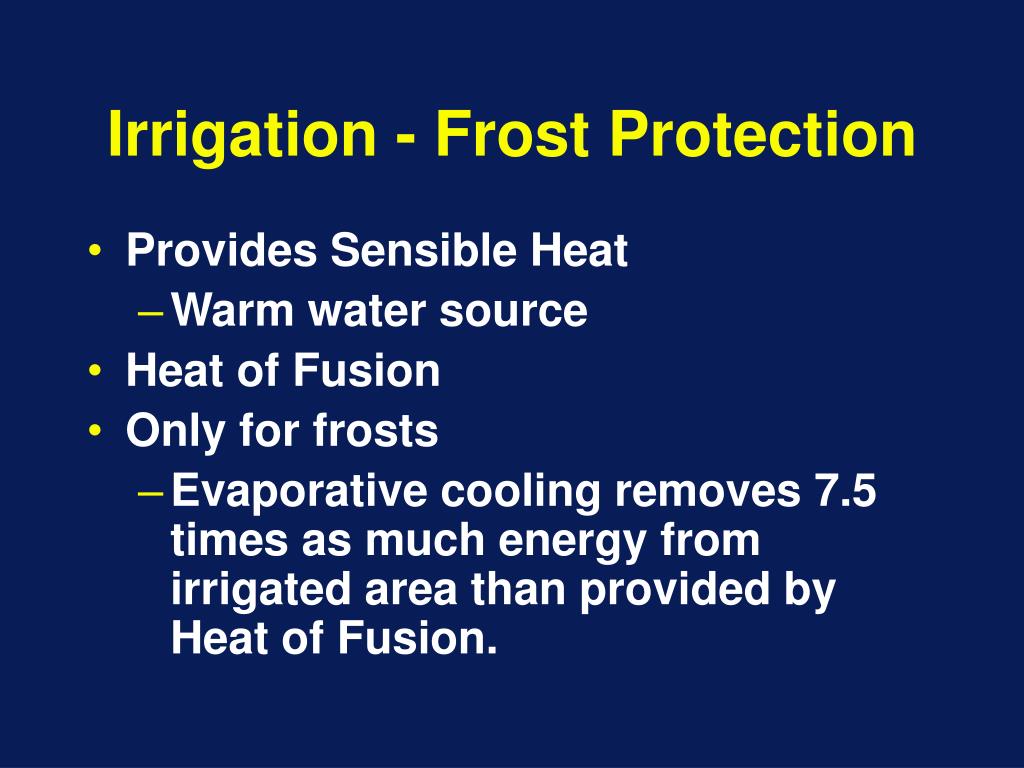 Irrigation - Frost Protection

• Provides Sensible Heat
– Warm water source
• Heat of Fusion
• Only for frosts
– Evaporative cooling removes 7.5 times as much energy from irrigated area than provided by Heat of Fusion.